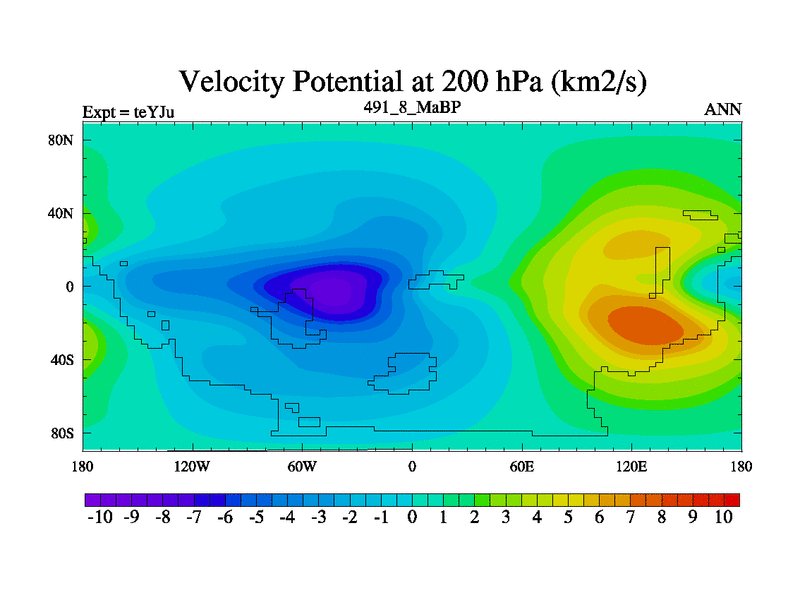 Velocity Potential at 200 hPa (km2/s)

Expt = teYJu

491_8_MaBP

ANN

80N
40N
0
40S
80S

180 120W 60W 0 60E 120E 180

-10 -9 -8 -7 -6 -5 -4 -3 -2 -1 0 1 2 3 4 5 6 7 8 9 10